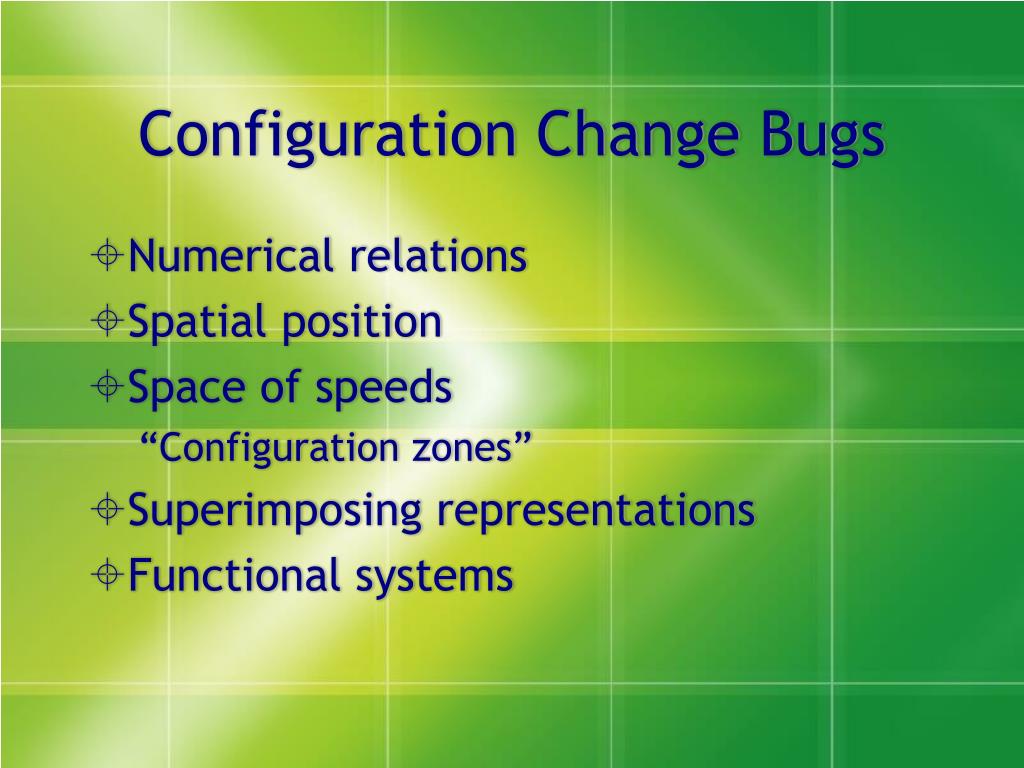 Configuration Change Bugs

Numerical relations
Spatial position
Space of speeds
“Configuration zones”
Superimposing representations
Functional systems